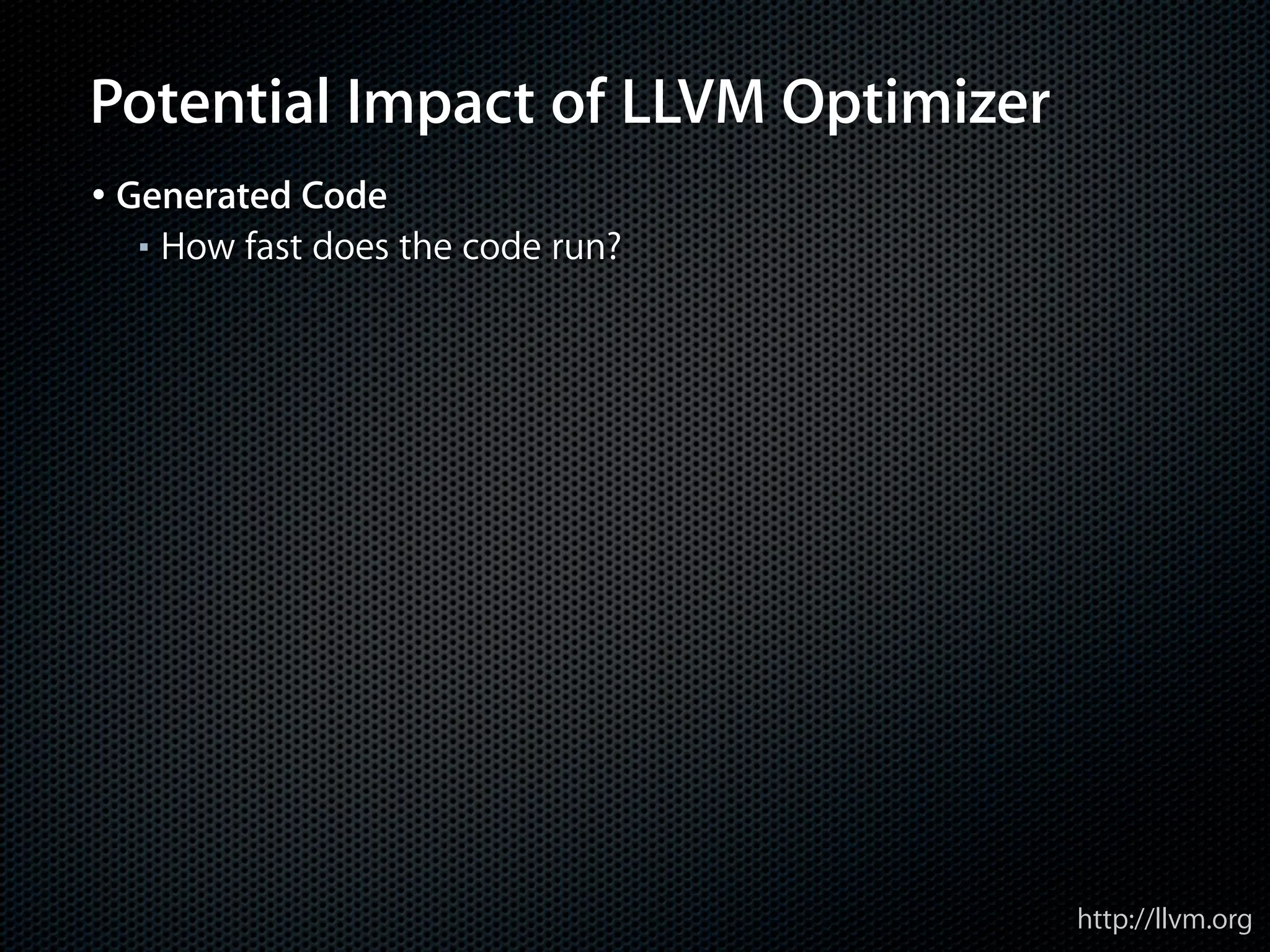 Potential Impact of LLVM Optimizer

• Generated Code
 ▪ How fast does the code run?

http://llvm.org